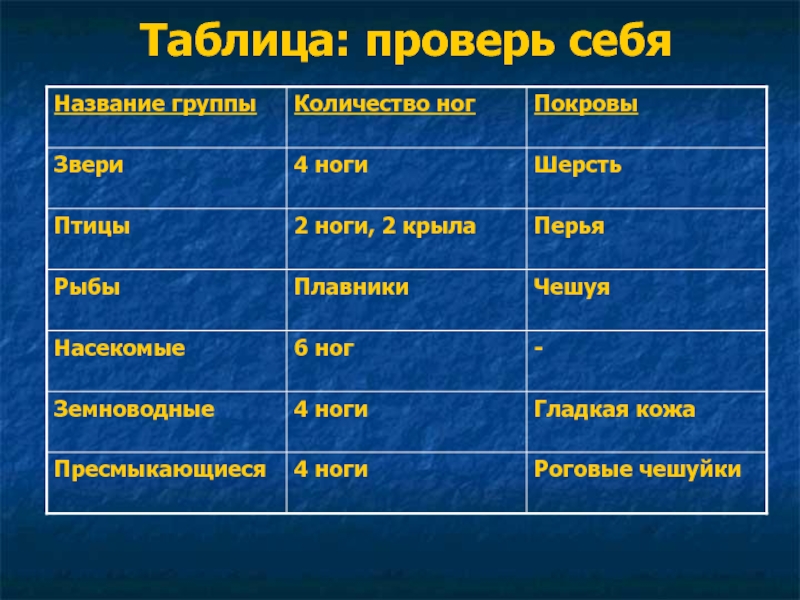 Таблица: проверь себя

| Название группы | Количество ног | Покровы |
|---|---|---|
| Звери | 4 ноги | Шерсть |
| Птицы | 2 ноги, 2 крыла | Перья |
| Рыбы | Плавники | Чешуя |
| Насекомые | 6 ног | - |
| Земноводные | 4 ноги | Гладкая кожа |
| Пресмыкающиеся | 4 ноги | Роговые чешуйки |